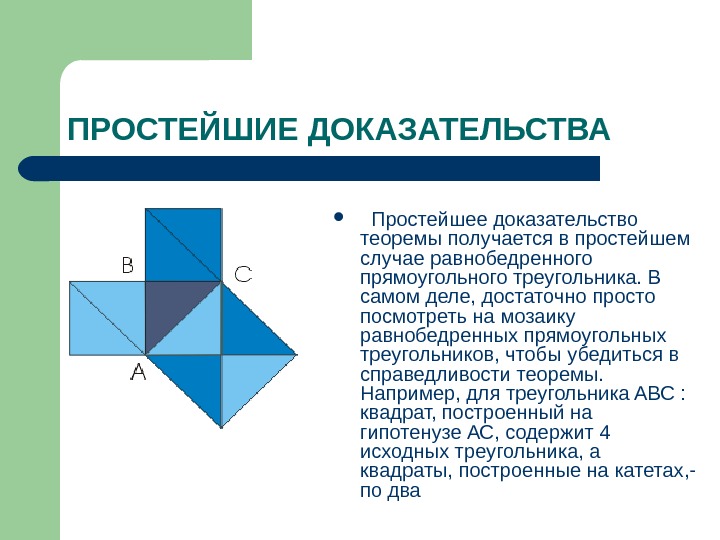 ПРОСТЕЙШИЕ ДОКАЗАТЕЛЬСТВА

B
C
A

• Простейшее доказательство теоремы получается в простейшем случае равнобедренного прямоугольного треугольника. В самом деле, достаточно просто посмотреть на мозаику равнобедренных прямоугольных треугольников, чтобы убедиться в справедливости теоремы. Например, для треугольника ABC : квадрат, построенный на гипотенузе АС, содержит 4 исходных треугольника, а квадраты, построенные на катетах,- по два